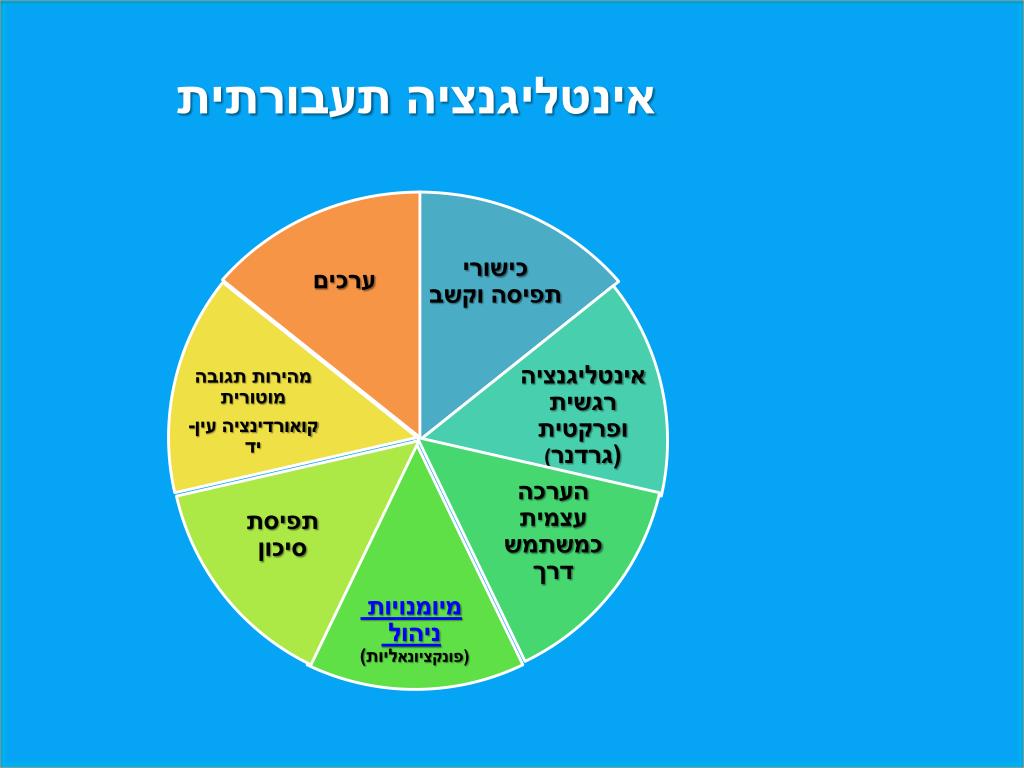 אינטליגנציה תעבורתית

כישורי תפיסה וקשב

אינטליגנציה רגשית ופרקטית (גרדנר)

הערכה עצמית כמשתמש דרך

מיומנויות ניהול
(פונקציונאליות)

תפיסת סיכון

מהירות תגובה מוטורית
קואורדינציה עין-יד

ערכים